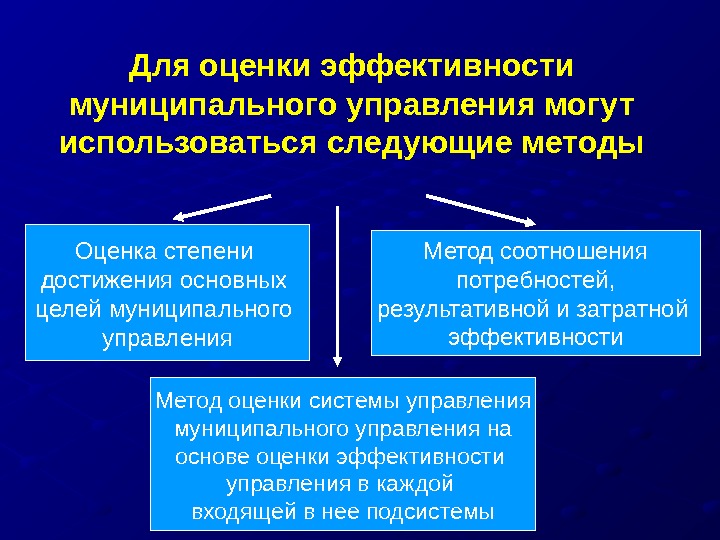 Для оценки эффективности муниципального управления могут использоваться следующие методы

Оценка степени достижения основных целей муниципального управления

Метод соотношения потребностей, результативной и затратной эффективности

Метод оценки системы управления муниципального управления на основе оценки эффективности управления в каждой входящей в нее подсистемы